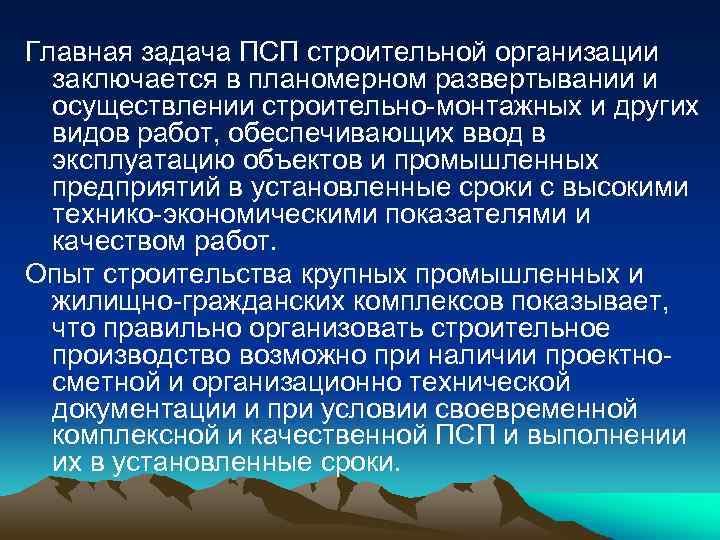 Главная задача ПСП строительной организации заключается в планомерном развертывании и осуществлении строительно-монтажных и других видов работ, обеспечивающих ввод в эксплуатацию объектов и промышленных предприятий в установленные сроки с высокими технико-экономическими показателями и качеством работ.

Опыт строительства крупных промышленных и жилищно-гражданских комплексов показывает, что правильно организовать строительное производство возможно при наличии проектно-сметной и организационно технической документации и при условии своевременной комплексной и качественной ПСП и выполнении их в установленные сроки.